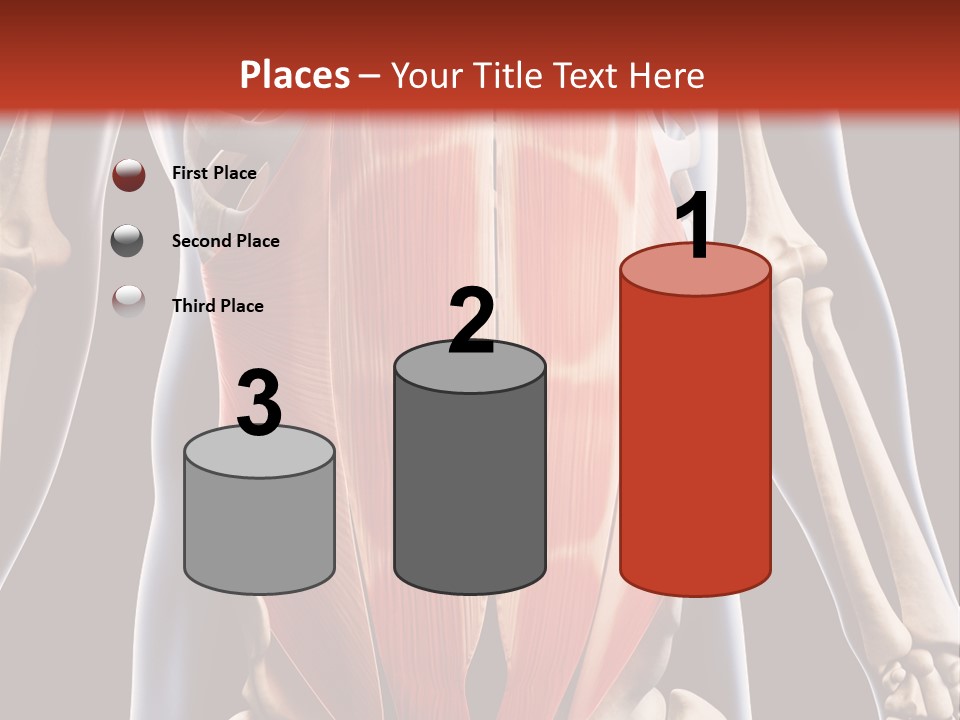 Places – Your Title Text Here

First Place

Second Place

Third Place

3

2

1